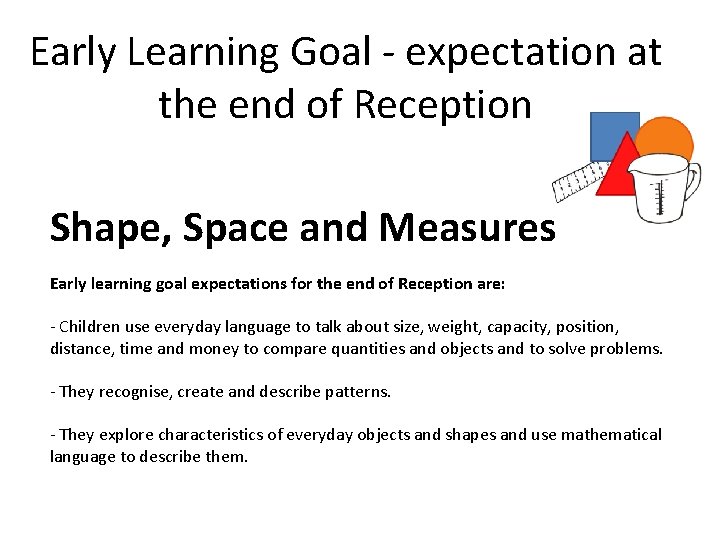 Early Learning Goal - expectation at the end of Reception

Shape, Space and Measures

Early learning goal expectations for the end of Reception are:

- Children use everyday language to talk about size, weight, capacity, position, distance, time and money to compare quantities and objects and to solve problems.

- They recognise, create and describe patterns.

- They explore characteristics of everyday objects and shapes and use mathematical language to describe them.